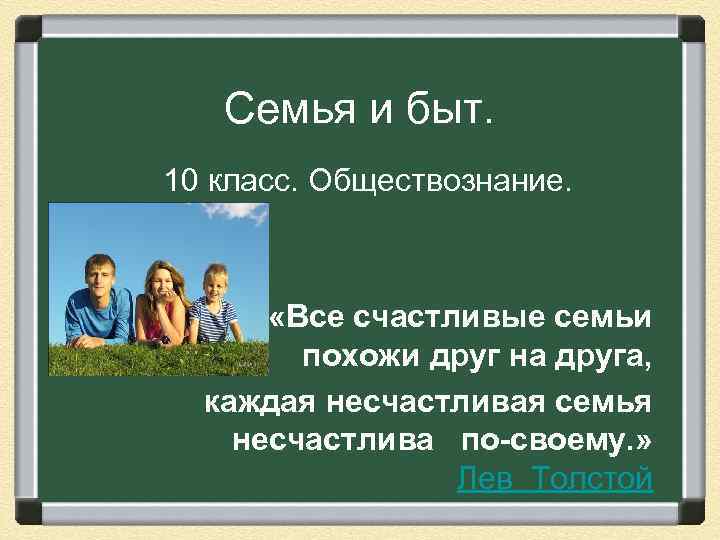 Семья и быт.

10 класс. Обществознание.

«Все счастливые семьи похожи друг на друга, каждая несчастливая семья несчастлива по-своему.»
Лев Толстой